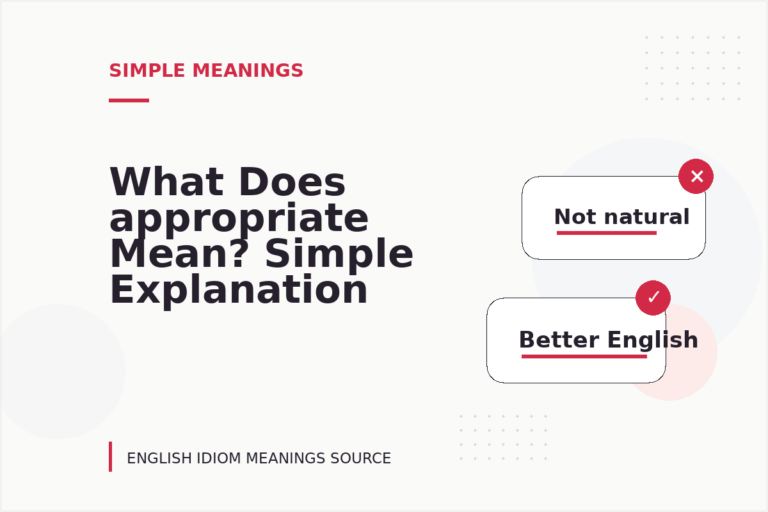 SIMPLE MEANINGS

What Does appropriate Mean? Simple Explanation

Not natural

Better English

ENGLISH IDIOM MEANINGS SOURCE